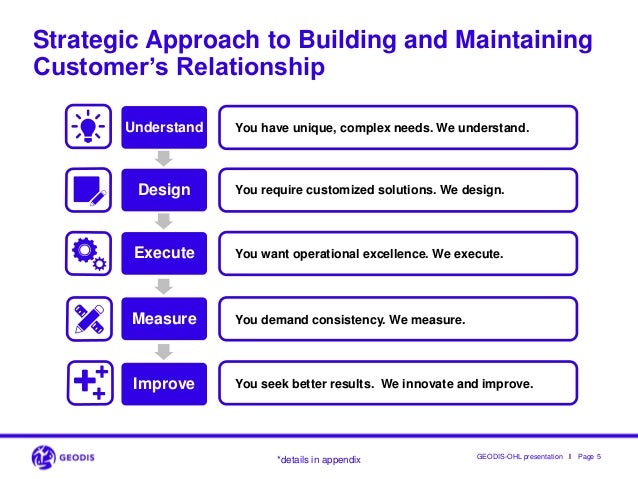 Strategic Approach to Building and Maintaining Customer's Relationship

Understand

You have unique, complex needs. We understand.

Design

You require customized solutions. We design.

Execute

You want operational excellence. We execute.

Measure

You demand consistency. We measure.

Improve

You seek better results. We innovate and improve.

GEODIS

*details in appendix

GEODIS-OHL presentation I Page 5